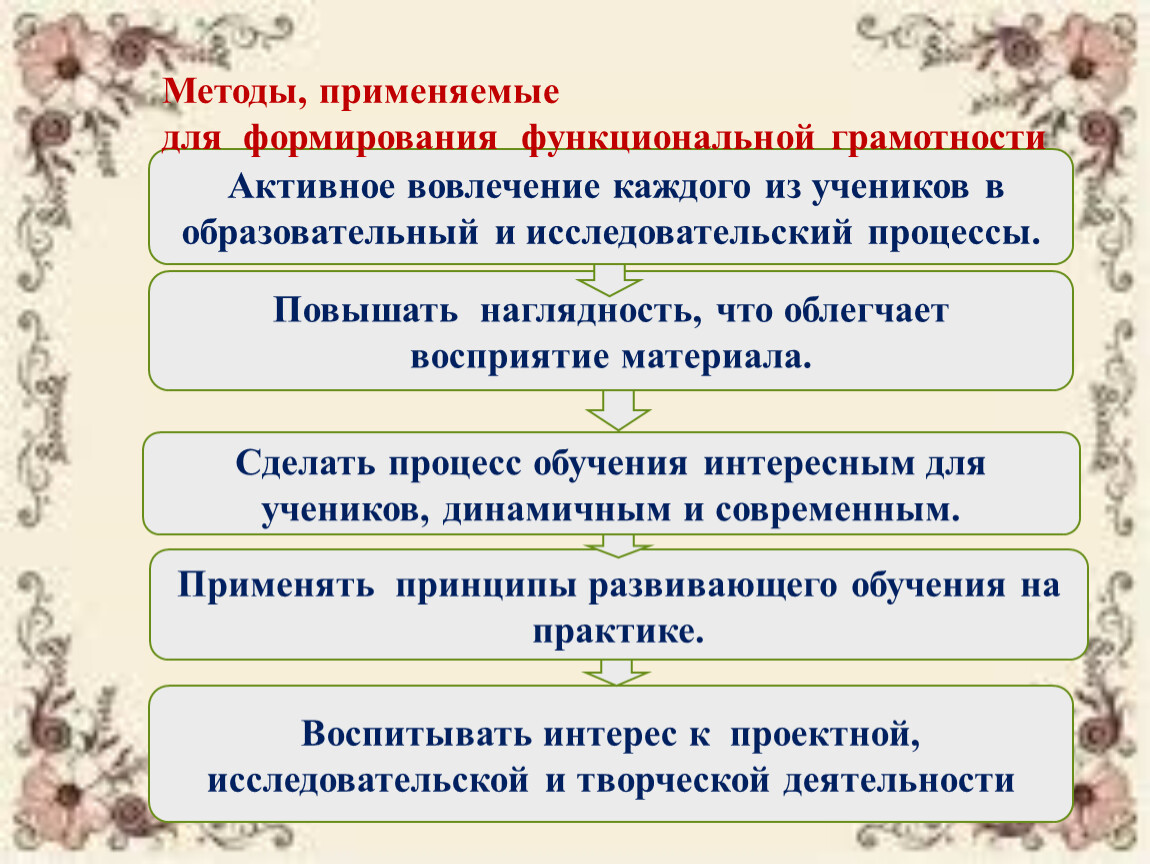 Методы, применяемые
для формирования функциональной грамотности

Активное вовлечение каждого из учеников в образовательный и исследовательский процессы.

Повышать наглядность, что облегчает восприятие материала.

Сделать процесс обучения интересным для учеников, динамичным и современным.

Применять принципы развивающего обучения на практике.

Воспитывать интерес к проектной, исследовательской и творческой деятельности